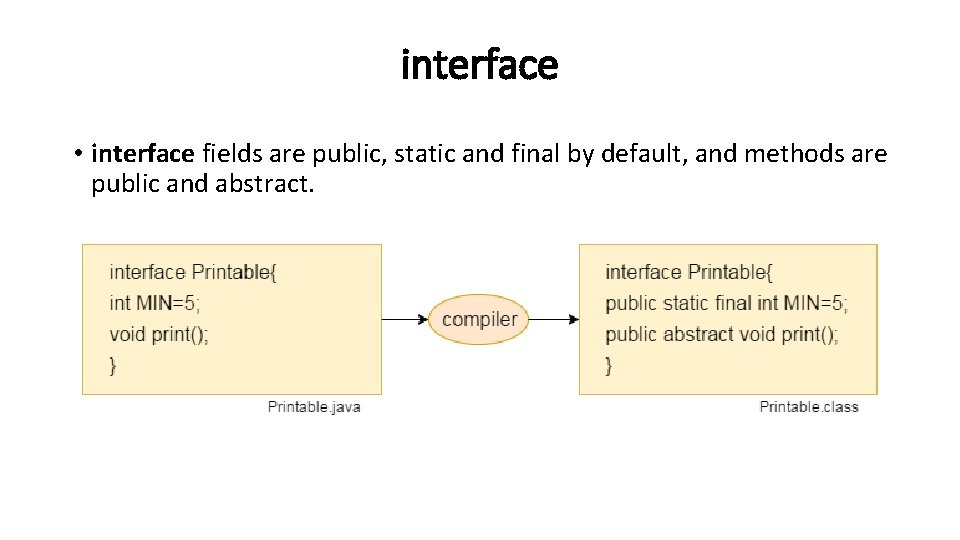 interface

• interface fields are public, static and final by default, and methods are public and abstract.

interface Printable{
int MIN=5;
void print();
}

Printable.java

compiler

interface Printable{
public static final int MIN=5;
public abstract void print();
}

Printable.class